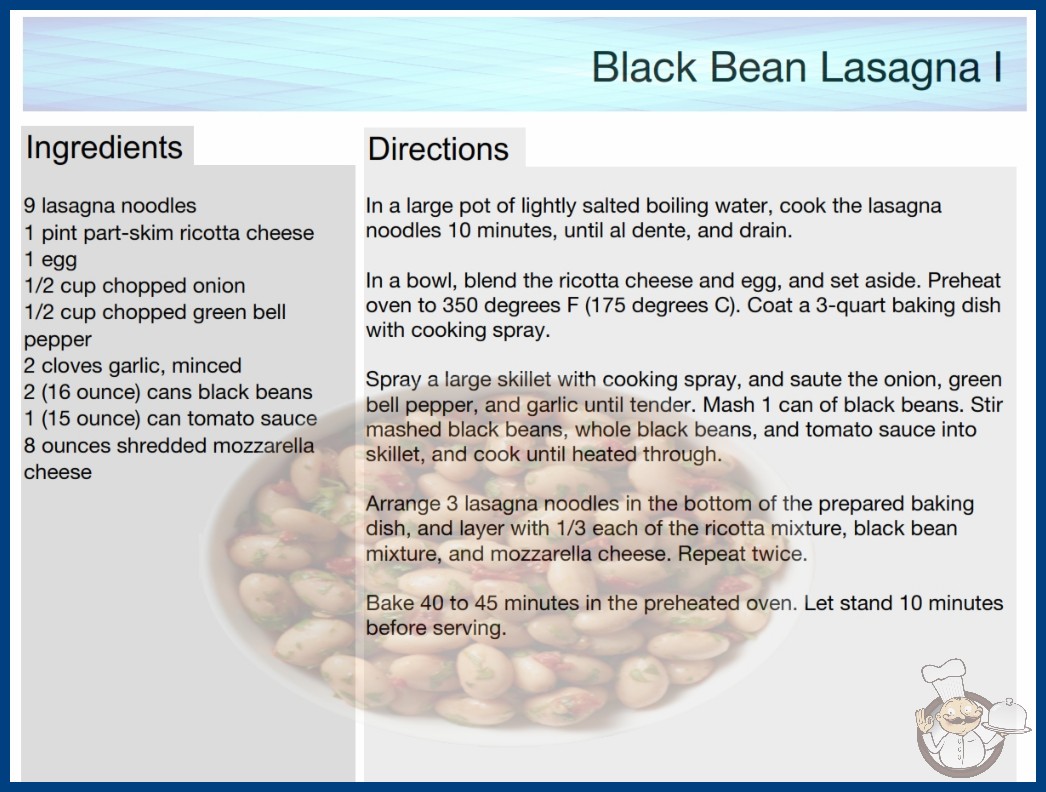 Black Bean Lasagna I

Ingredients

9 lasagna noodles
1 pint part-skim ricotta cheese
1 egg
1/2 cup chopped onion
1/2 cup chopped green bell pepper
2 cloves garlic, minced
2 (16 ounce) cans black beans
1 (15 ounce) can tomato sauce
8 ounces shredded mozzarella cheese

Directions

In a large pot of lightly salted boiling water, cook the lasagna noodles 10 minutes, until al dente, and drain.

In a bowl, blend the ricotta cheese and egg, and set aside. Preheat oven to 350 degrees F (175 degrees C). Coat a 3-quart baking dish with cooking spray.

Spray a large skillet with cooking spray, and saute the onion, green bell pepper, and garlic until tender. Mash 1 can of black beans. Stir mashed black beans, whole black beans, and tomato sauce into skillet, and cook until heated through.

Arrange 3 lasagna noodles in the bottom of the prepared baking dish, and layer with 1/3 each of the ricotta mixture, black bean mixture, and mozzarella cheese. Repeat twice.

Bake 40 to 45 minutes in the preheated oven. Let stand 10 minutes before serving.